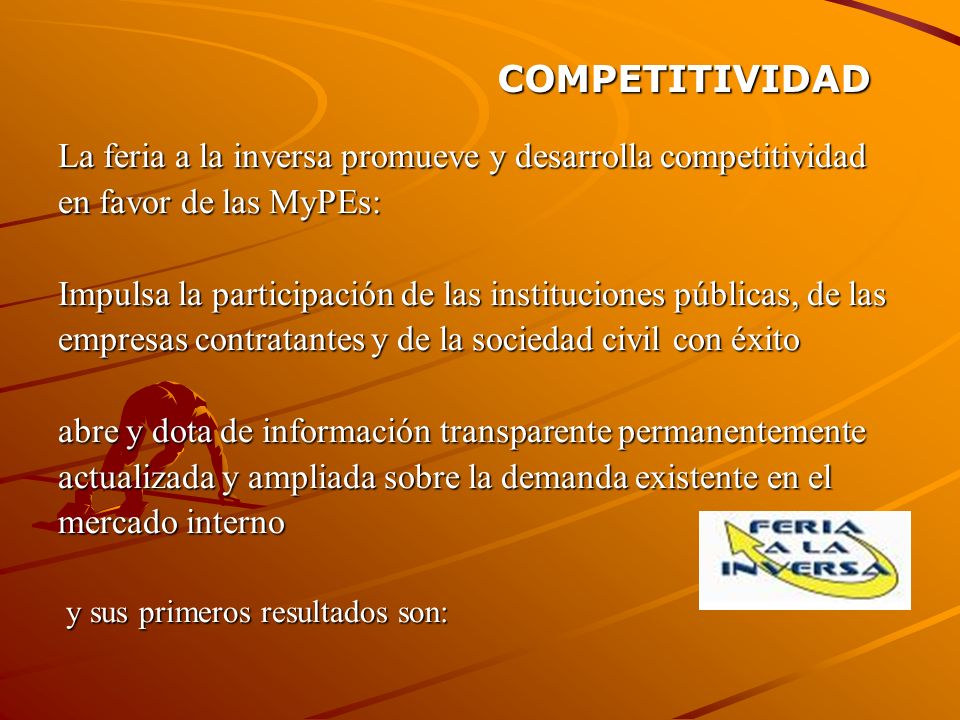 COMPETITIVIDAD

La feria a la inversa promueve y desarrolla competitividad en favor de las MyPEs:

Impulsa la participación de las instituciones públicas, de las empresas contratantes y de la sociedad civil con éxito

abre y dota de información transparente permanentemente actualizada y ampliada sobre la demanda existente en el mercado interno

FERIA A LA INVERSA

y sus primeros resultados son: